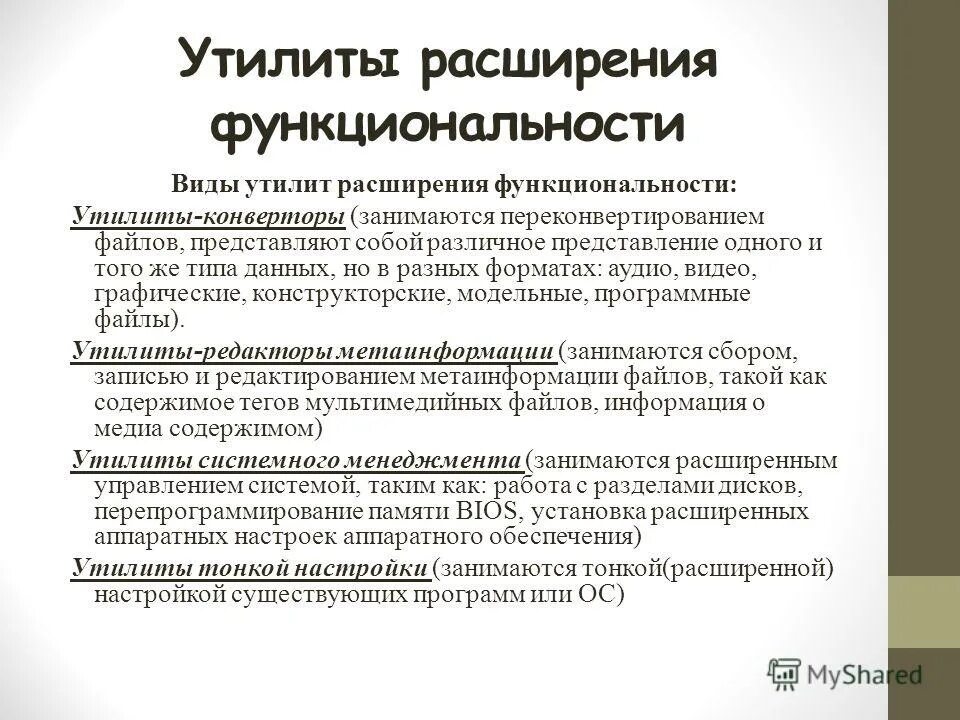 Утилиты расширения функциональности

Виды утилит расширения функциональности:

Утилиты-конверторы (занимаются переконвертированием файлов, представляют собой различное представление одного и того же типа данных, но в разных форматах: аудио, видео, графические, конструкторские, модельные, программные файлы).

Утилиты-редакторы метаинформации (занимаются сбором, записью и редактированием метаинформации файлов, такой как содержимое тегов мультимедийных файлов, информация о медиа содержимом)

Утилиты системного менеджмента (занимаются расширенным управлением системой, таким как: работа с разделами дисков, перепрограммирование памяти BIOS, установка расширенных аппаратных настроек аппаратного обеспечения)

Утилиты тонкой настройки (занимаются тонкой(расширенной) настройкой существующих программ или ОС)

MyShared